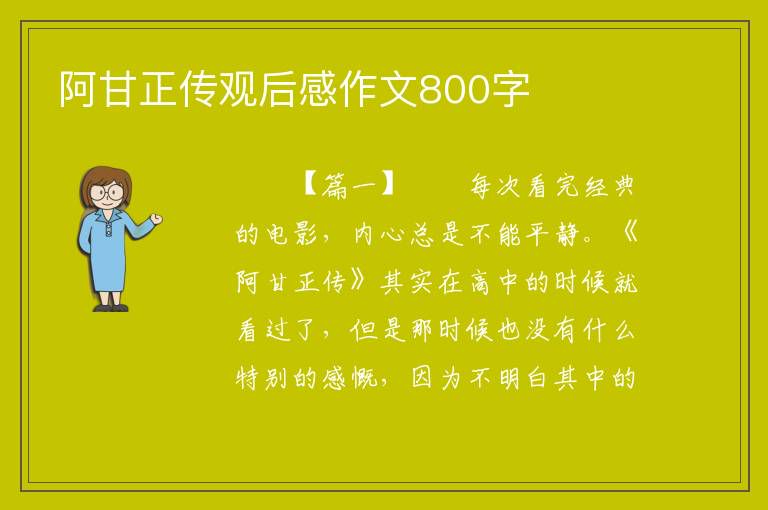 阿甘正传观后感作文800字

【篇一】　每次看完经典的电影，内心总是不能平静。《阿甘正传》其实在高中的时候就看过了，但是那时候也没有什么特别的感慨，因为不明白其中的